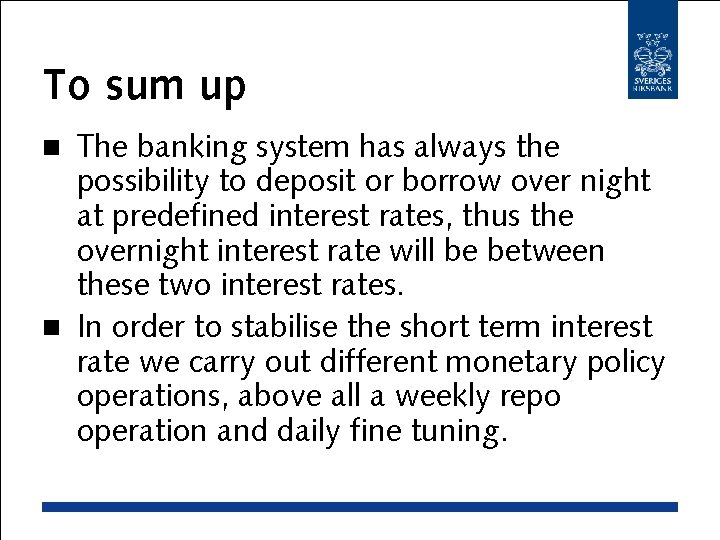 SVERIGES RIKSBANK

To sum up

■ The banking system has always the possibility to deposit or borrow over night at predefined interest rates, thus the overnight interest rate will be between these two interest rates.

■ In order to stabilise the short term interest rate we carry out different monetary policy operations, above all a weekly repo operation and daily fine tuning.